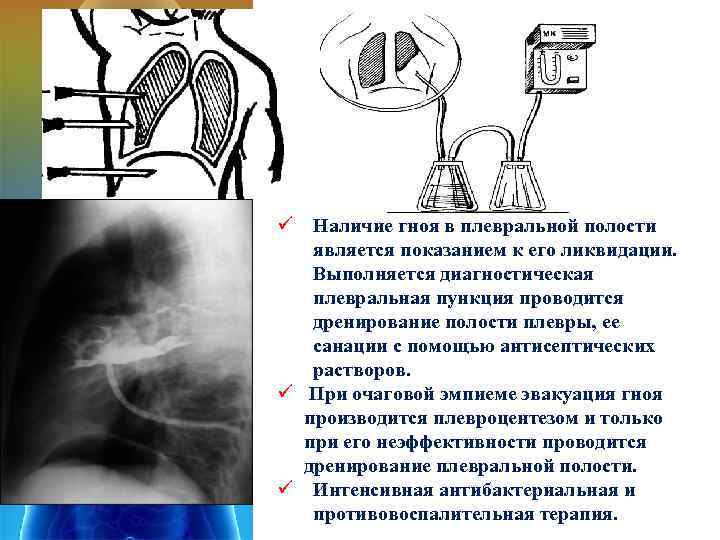 МК

✓ Наличие гноя в плевральной полости является показанием к его ликвидации. Выполняется диагностическая плевральная пункция проводится дренирование полости плевры, ее санации с помощью антисептических растворов.

✓ При очаговой эмпиеме эвакуация гноя производится плевроцентезом и только при его неэффективности проводится дренирование плевральной полости.

✓ Интенсивная антибактериальная и противовоспалительная терапия.